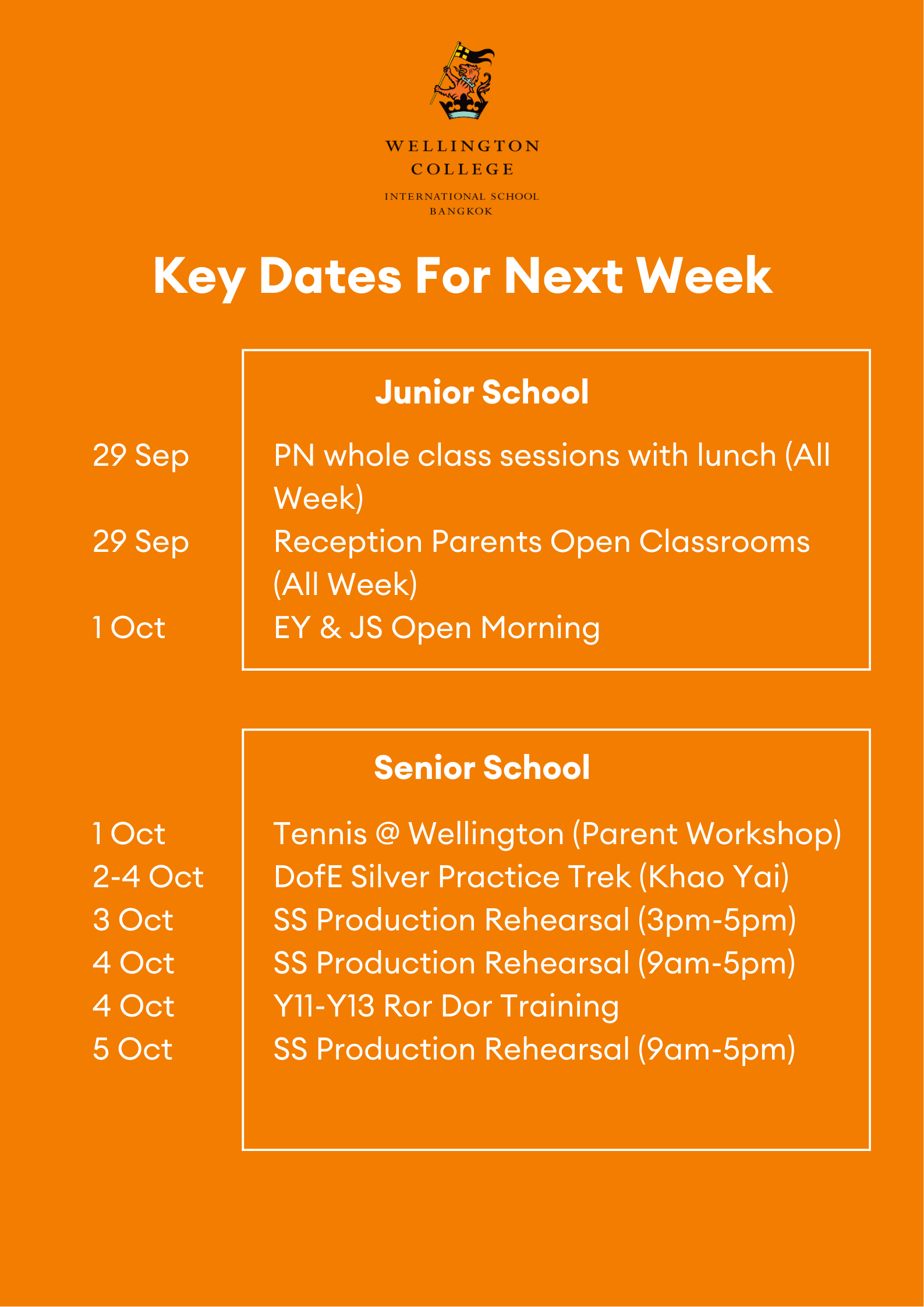 WELLINGTON COLLEGE
INTERNATIONAL SCHOOL BANGKOK

Key Dates For Next Week

Junior School

29 Sep PN whole class sessions with lunch (All Week)
29 Sep Reception Parents Open Classrooms (All Week)
1 Oct EY & JS Open Morning

Senior School

1 Oct Tennis @ Wellington (Parent Workshop)
2-4 Oct DofE Silver Practice Trek (Khao Yai)
3 Oct SS Production Rehearsal (3pm-5pm)
4 Oct SS Production Rehearsal (9am-5pm)
4 Oct Y11-Y13 Ror Dor Training
5 Oct SS Production Rehearsal (9am-5pm)